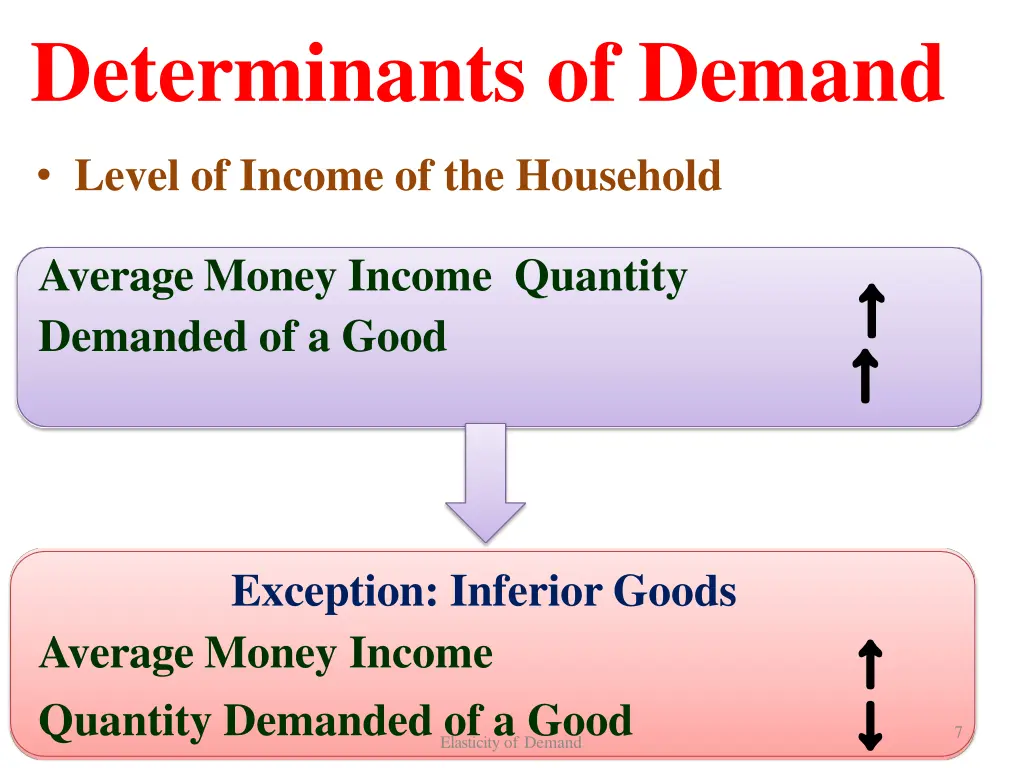 Determinants of Demand

• Level of Income of the Household

Average Money Income Quantity Demanded of a Good ↑ ↑

Exception: Inferior Goods

Average Money Income ↑

Quantity Demanded of a Good ↓

Elasticity of Demand

7